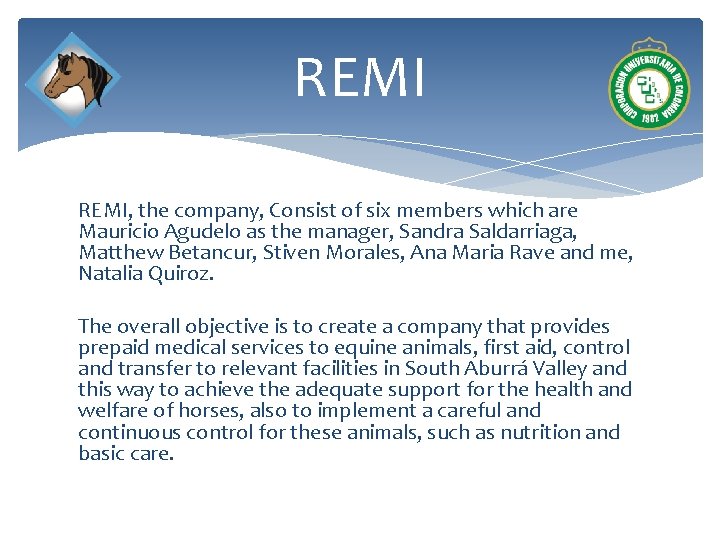 REMI

CORPORACION UNIVERSITARIA DE COLOMBIA
1982

REMI, the company, Consist of six members which are Mauricio Agudelo as the manager, Sandra Saldarriaga, Matthew Betancur, Stiven Morales, Ana Maria Rave and me, Natalia Quiroz.

The overall objective is to create a company that provides prepaid medical services to equine animals, first aid, control and transfer to relevant facilities in South Aburrá Valley and this way to achieve the adequate support for the health and welfare of horses, also to implement a careful and continuous control for these animals, such as nutrition and basic care.